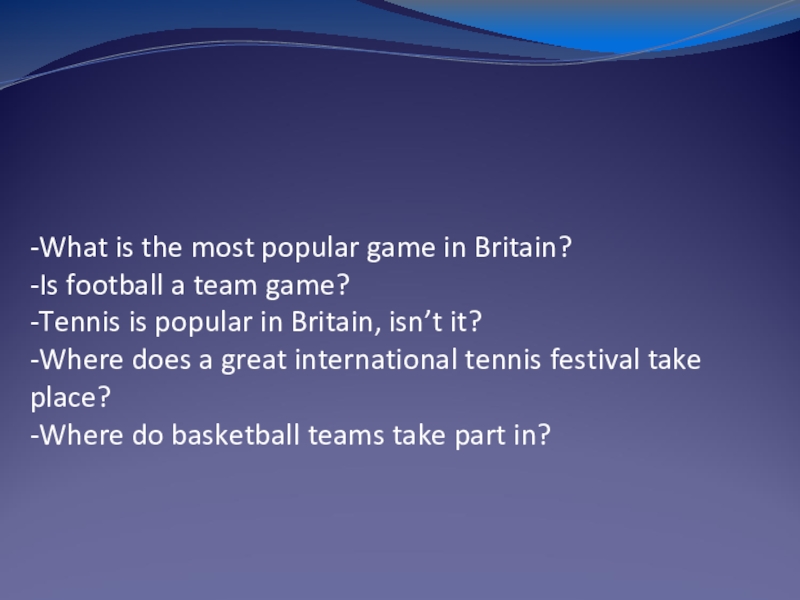 -What is the most popular game in Britain?
-Is football a team game?
-Tennis is popular in Britain, isn’t it?
-Where does a great international tennis festival take place?
-Where do basketball teams take part in?